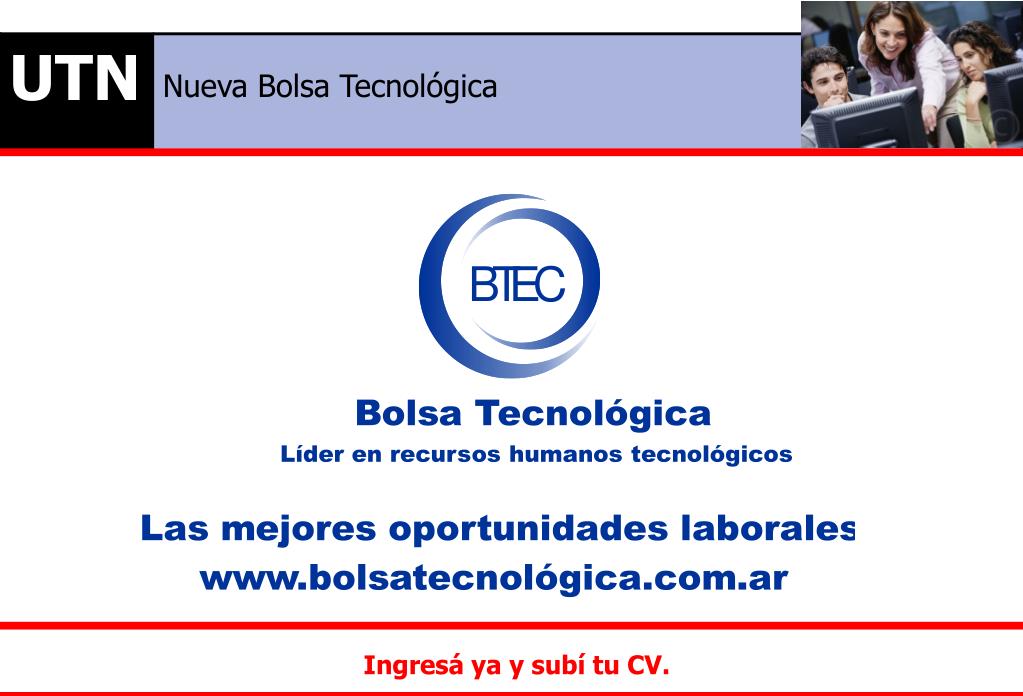 UTN Nueva Bolsa Tecnológica

BTEC

Bolsa Tecnológica
Líder en recursos humanos tecnológicos

Las mejores oportunidades laborales
www.bolsatecnológica.com.ar

Ingresá ya y subí tu CV.